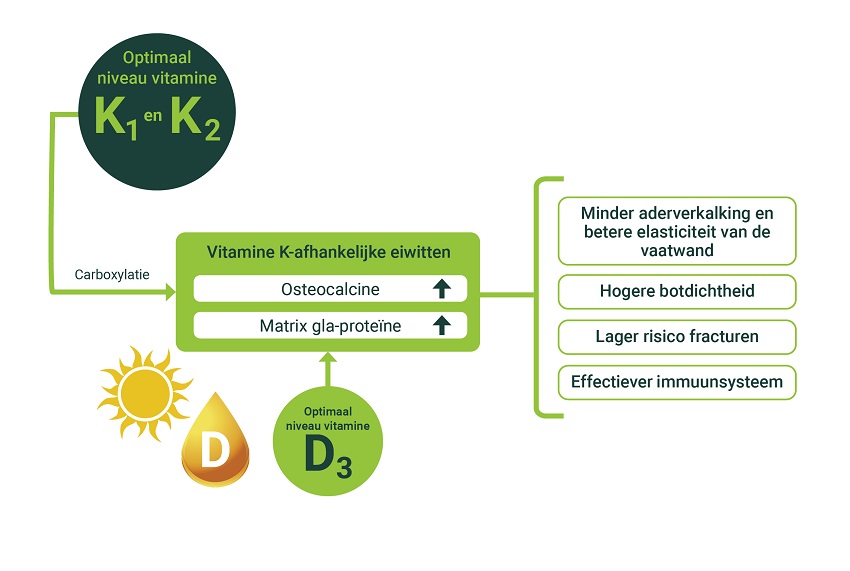 Optimaal niveau vitamine

$K_1$ en $K_2$

Carboxylatie

Vitamine K-afhankelijke eiwitten

Osteocalcine ↑

Matrix gla-proteïne ↑

D

Optimaal niveau vitamine

$D_3$

Minder aderverkalking en betere elasticiteit van de vaatwand

Hogere botdichtheid

Lager risico fracturen

Effectiever immuunsysteem